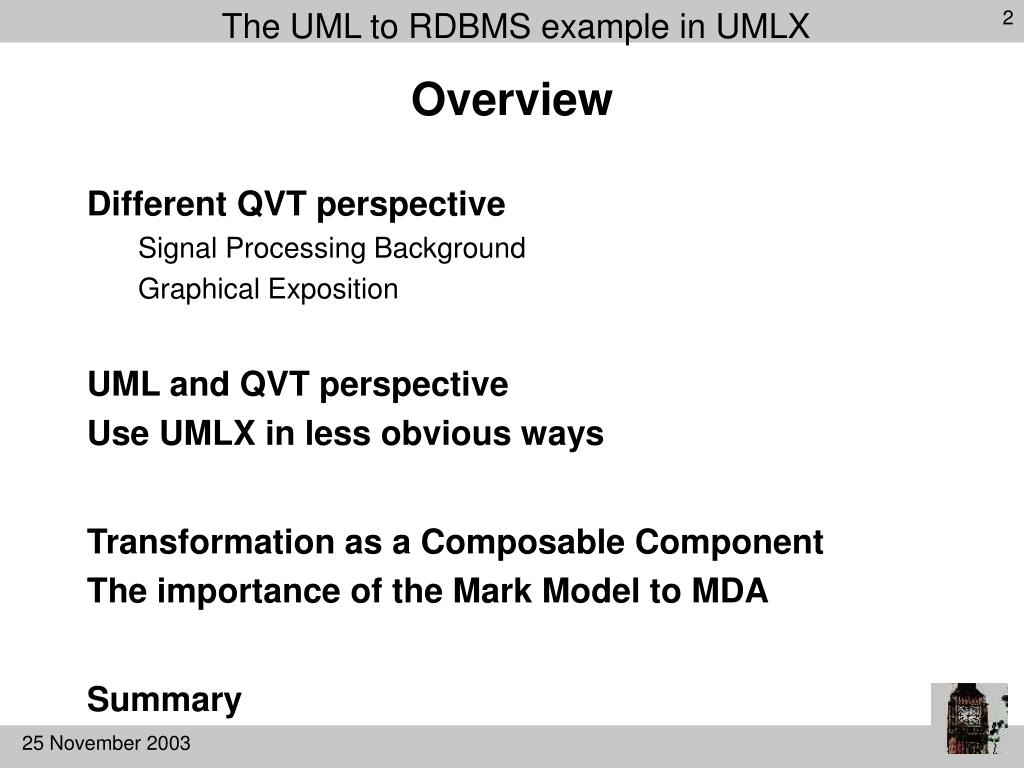 The UML to RDBMS example in UMLX

2

Overview

Different QVT perspective

Signal Processing Background

Graphical Exposition

UML and QVT perspective

Use UMLX in less obvious ways

Transformation as a Composable Component

The importance of the Mark Model to MDA

Summary

25 November 2003